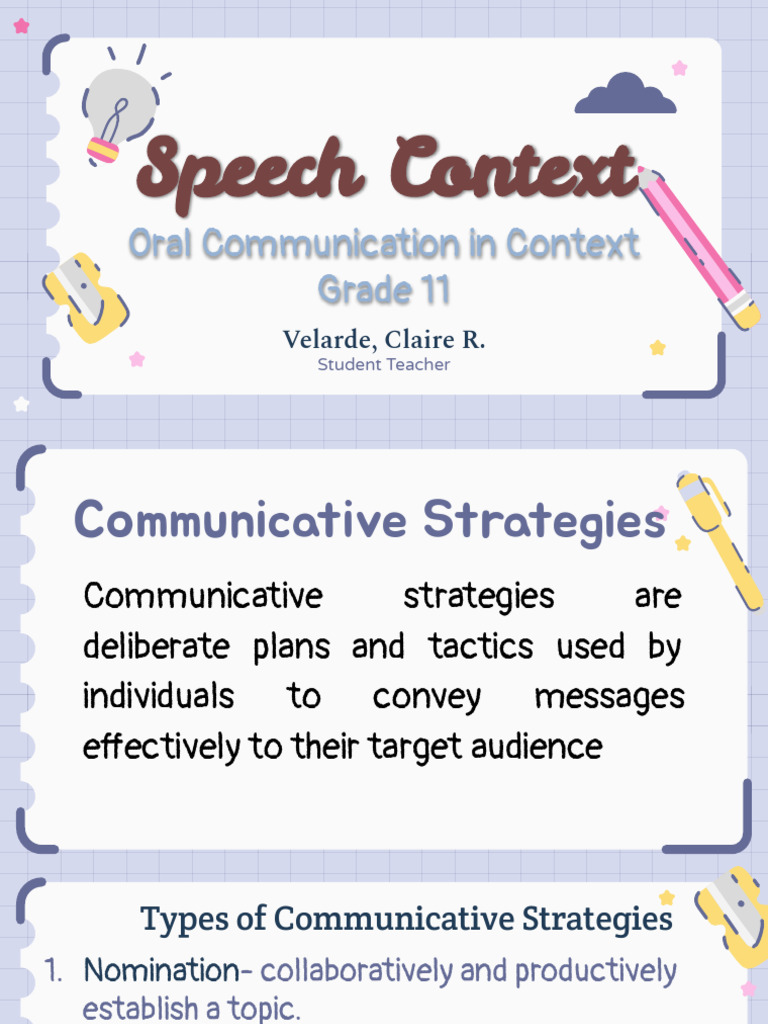 Speech Context

Oral Communication in Context
Grade 11

Velarde, Claire R.
Student Teacher

Communicative Strategies

Communicative strategies are deliberate plans and tactics used by individuals to convey messages effectively to their target audience

Types of Communicative Strategies

1. Nomination- collaboratively and productively establish a topic.